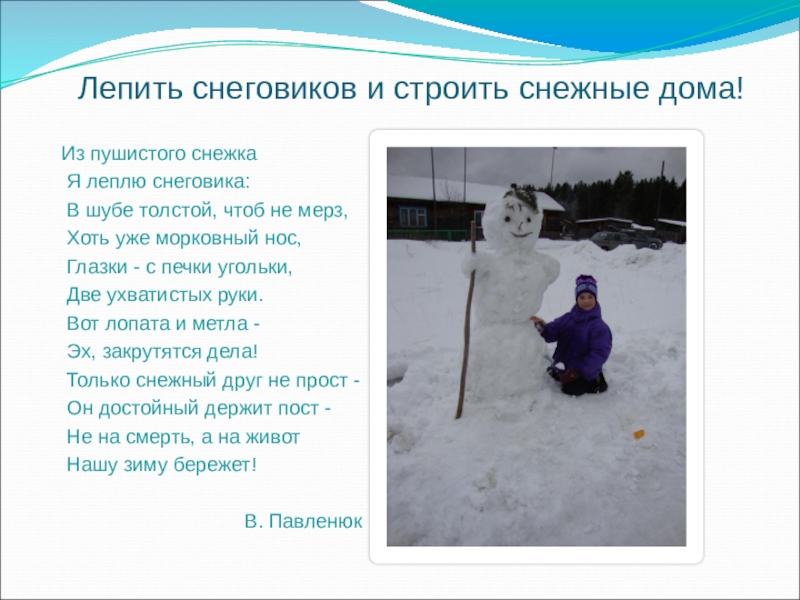 Лепить снеговиков и строить снежные дома!

Из пушистого снежка
Я леплю снеговика:
В шубе толстой, чтоб не мерз,
Хоть уже морковный нос,
Глазки - с печки угольки,
Две ухватистых руки.
Вот лопата и метла -
Эх, закрутятся дела!
Только снежный друг не прост -
Он достойный держит пост -
Не на смерть, а на живот
Нашу зиму бережет!

В. Павленюк